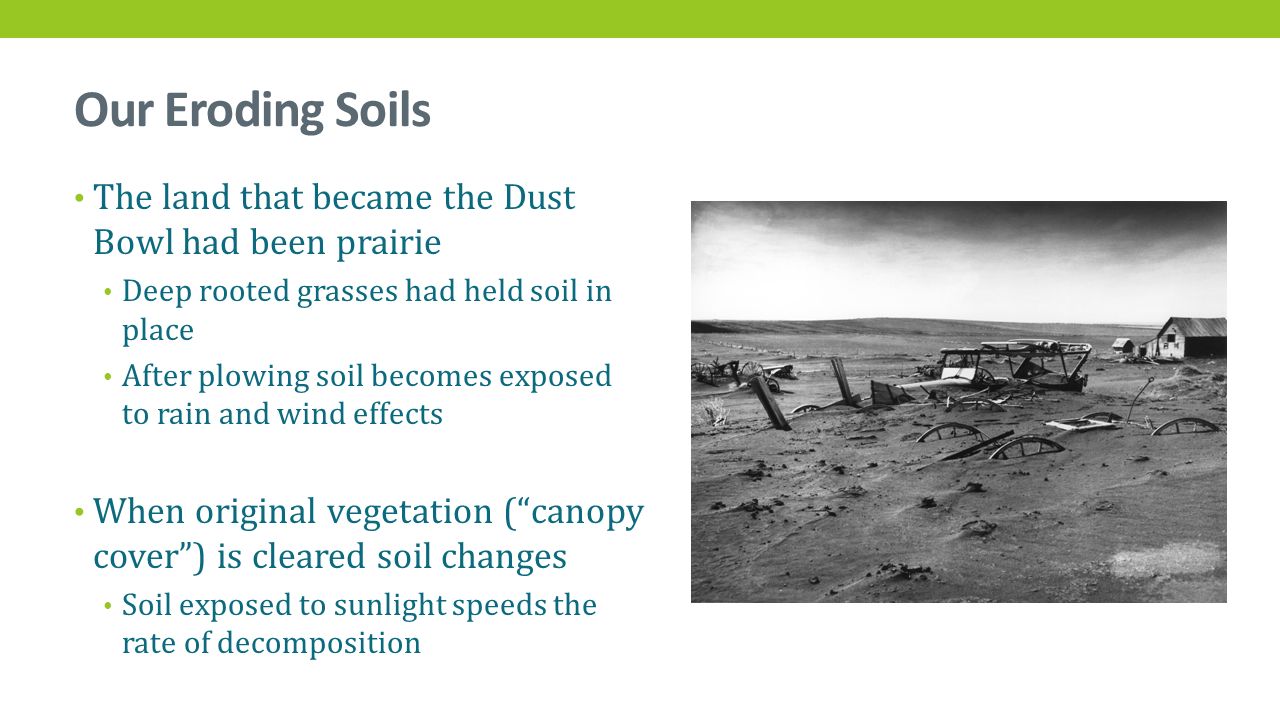 Our Eroding Soils

• The land that became the Dust Bowl had been prairie

• Deep rooted grasses had held soil in place

• After plowing soil becomes exposed to rain and wind effects

• When original vegetation (“canopy cover”) is cleared soil changes

• Soil exposed to sunlight speeds the rate of decomposition